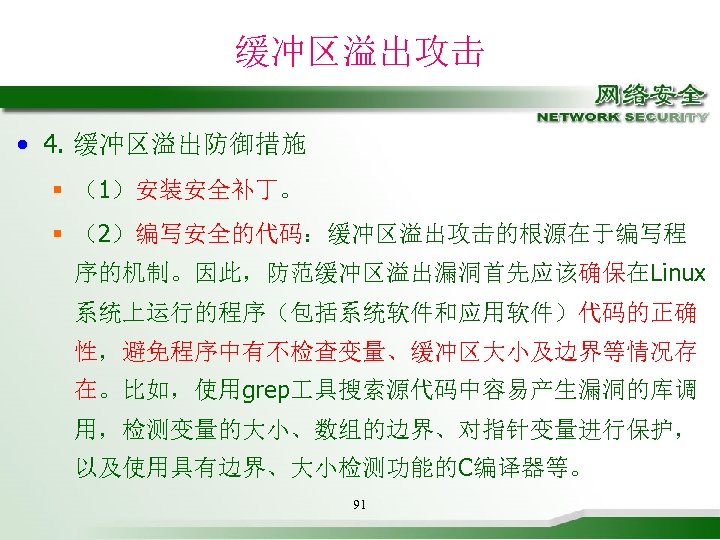 缓冲区溢出攻击

网络安全
NETWORK SECURITY

• 4. 缓冲区溢出防御措施

▪ （1）安装安全补丁。

▪ （2）编写安全的代码：缓冲区溢出攻击的根源在于编写程序的机制。因此，防范缓冲区溢出漏洞首先应该确保在Linux系统上运行的程序（包括系统软件和应用软件）代码的正确性，避免程序中有不检查变量、缓冲区大小及边界等情况存在。比如，使用grep工具搜索源代码中容易产生漏洞的库调用，检测变量的大小、数组的边界、对指针变量进行保护，以及使用具有边界、大小检测功能的C编译器等。

91